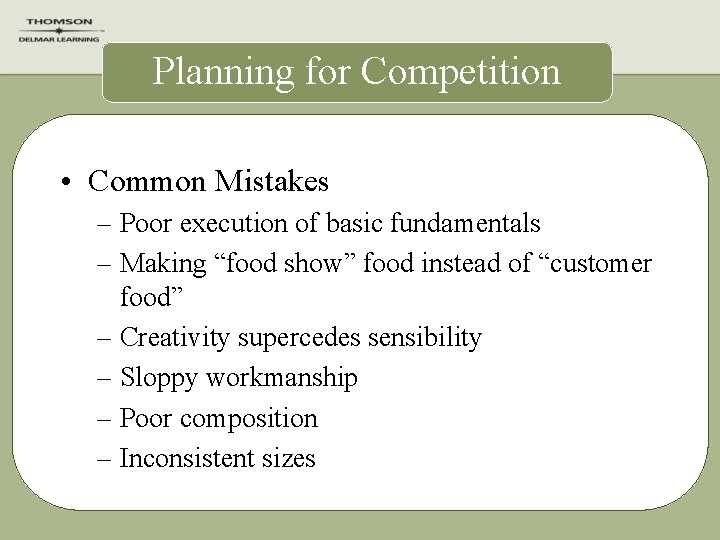 THOMSON
DELMAR LEARNING

Planning for Competition

• Common Mistakes
– Poor execution of basic fundamentals
– Making “food show” food instead of “customer food”
– Creativity supercedes sensibility
– Sloppy workmanship
– Poor composition
– Inconsistent sizes